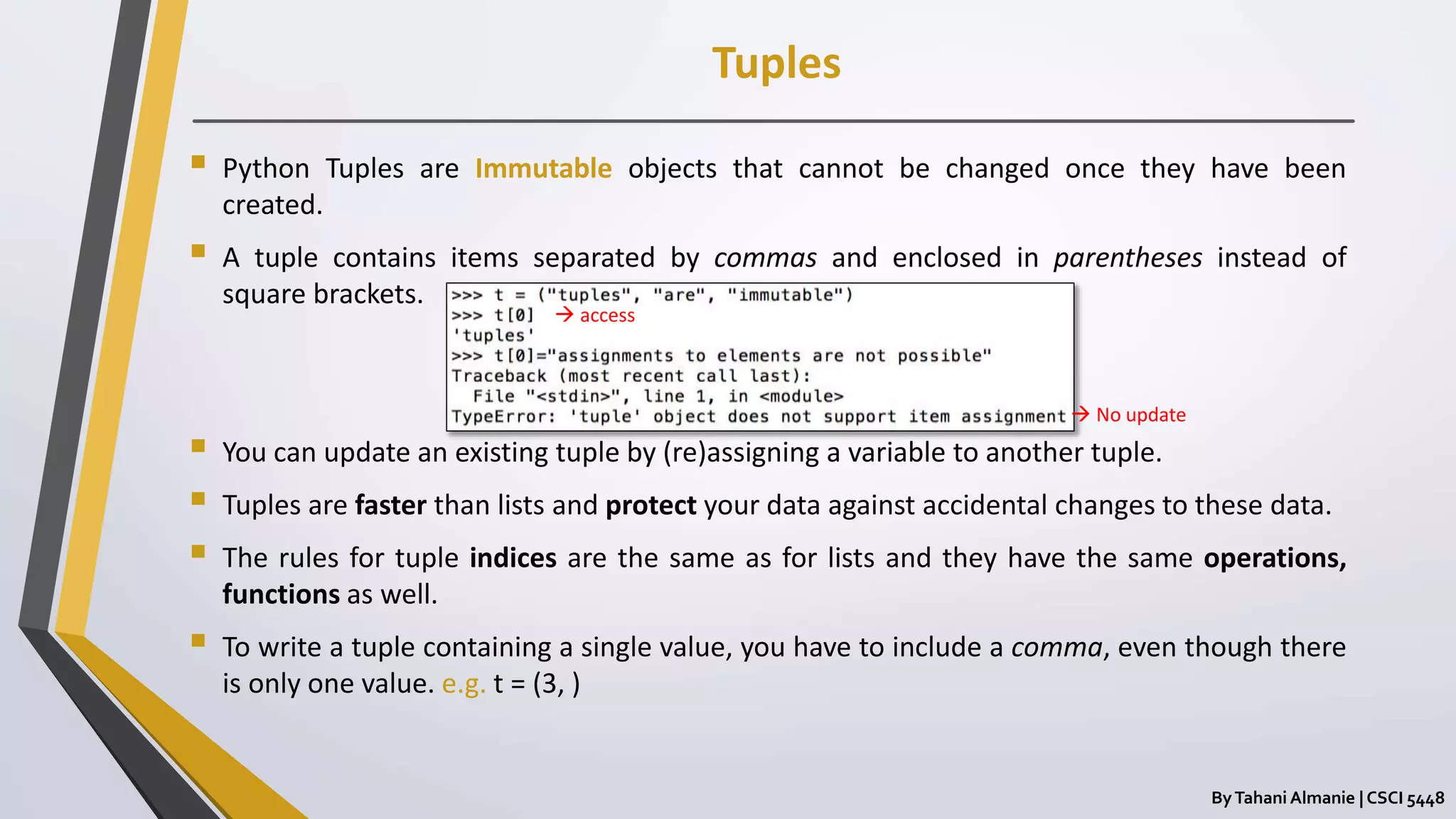 Tuples

Python Tuples are Immutable objects that cannot be changed once they have been created.

A tuple contains items separated by commas and enclosed in parentheses instead of square brackets.

>>> t = ("tuples", "are", "immutable")
>>> t[0] → access
'tuples'
>>> t[0]="assignments to elements are not possible"
Traceback (most recent call last):
  File "<stdin>", line 1, in <module>
TypeError: 'tuple' object does not support item assignment → No update

You can update an existing tuple by (re)assigning a variable to another tuple.

Tuples are faster than lists and protect your data against accidental changes to these data.

The rules for tuple indices are the same as for lists and they have the same operations, functions as well.

To write a tuple containing a single value, you have to include a comma, even though there is only one value. e.g. t = (3, )

By Tahani Almanie | CSCI 5448